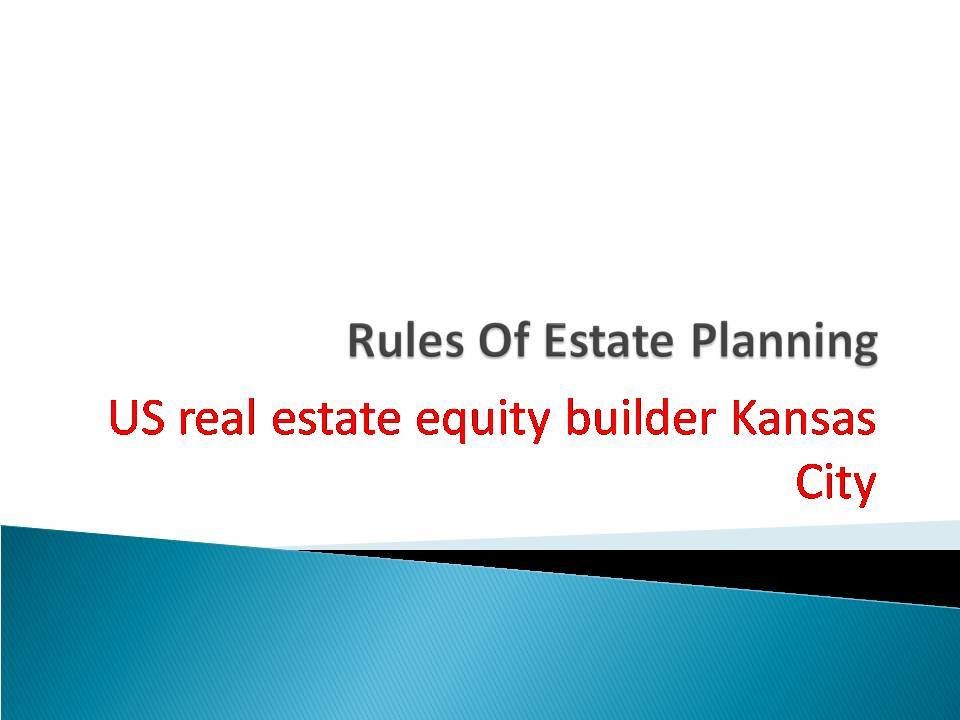 Rules Of Estate Planning

US real estate equity builder Kansas City